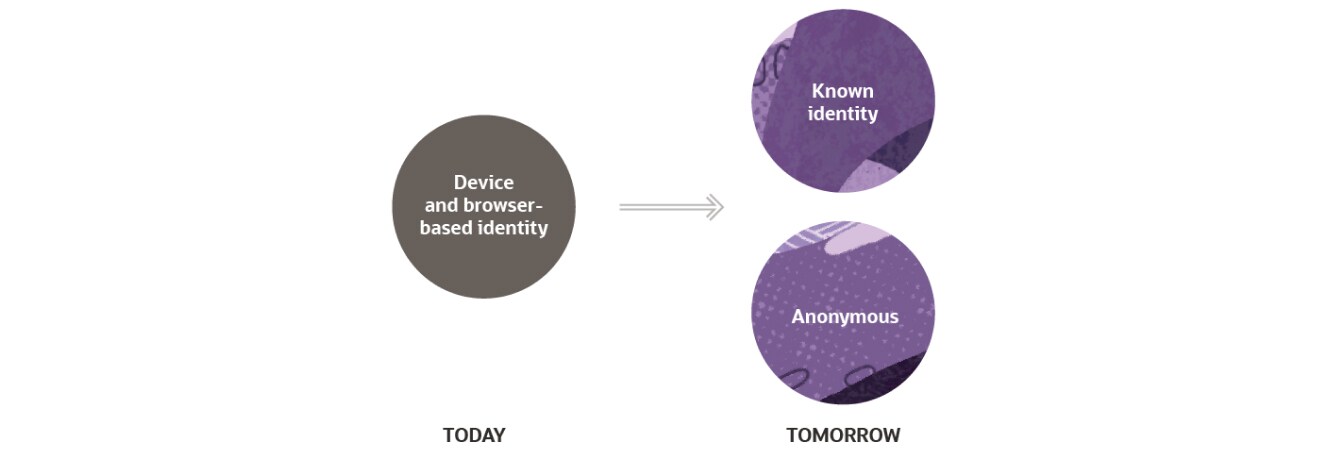 Device and browser-based identity

Known identity

Anonymous

TODAY

TOMORROW